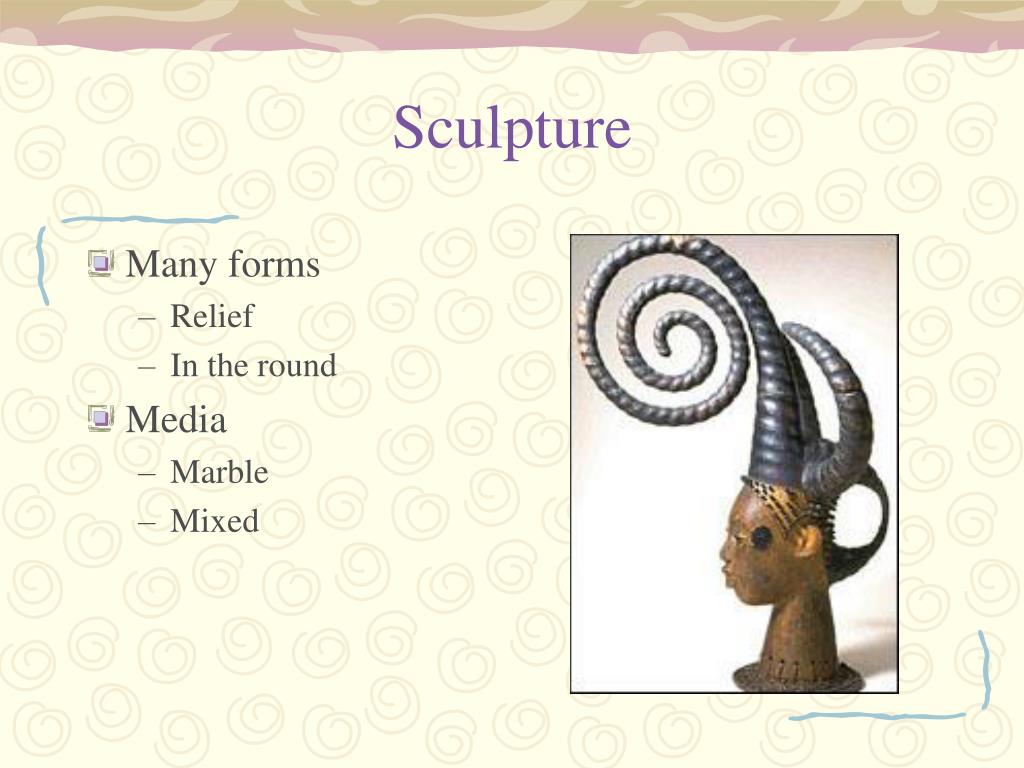 Sculpture

Many forms
– Relief
– In the round

Media
– Marble
– Mixed